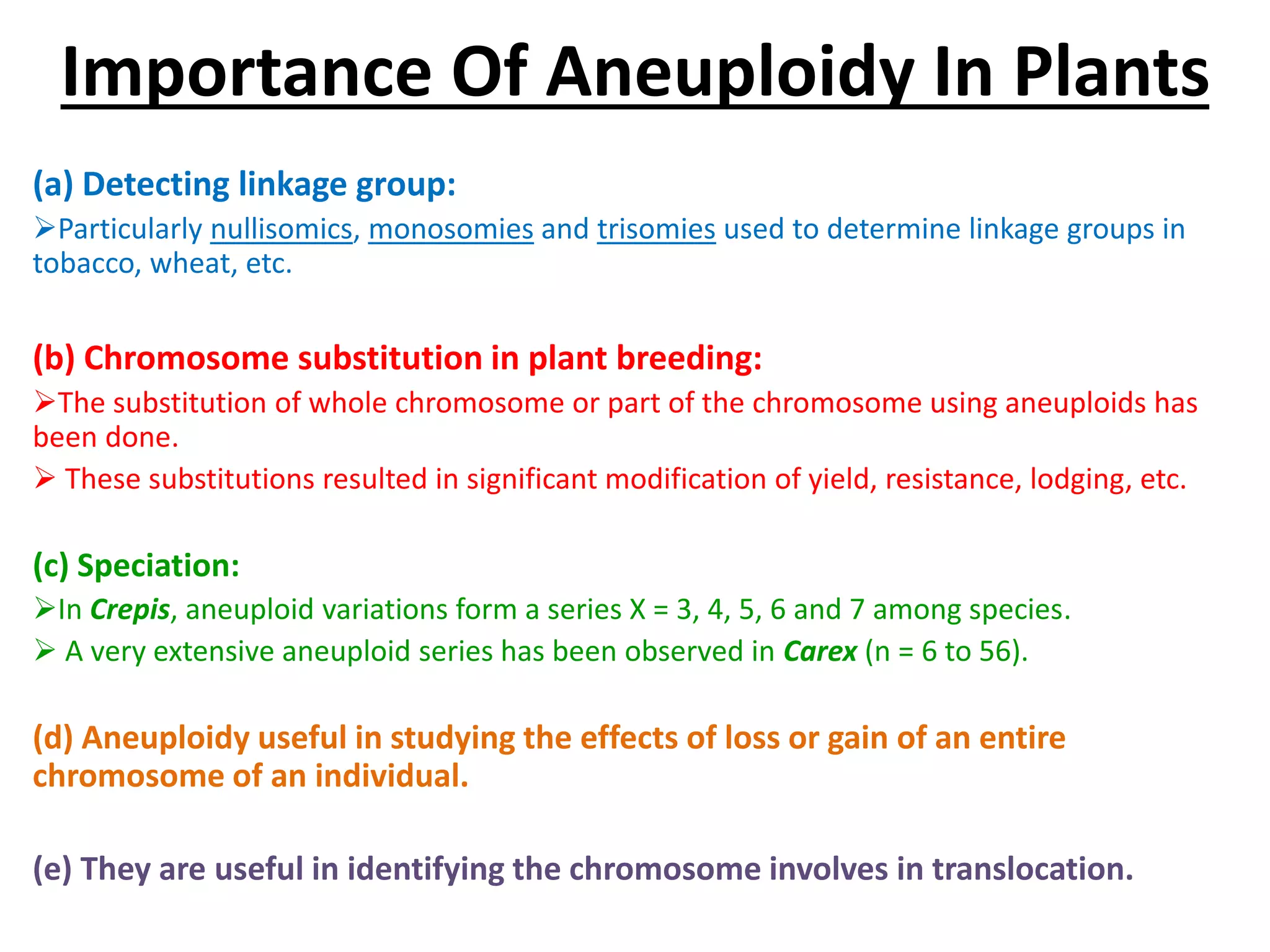 Importance Of Aneuploidy In Plants

(a) Detecting linkage group:

➢Particularly nullisomics, monosomies and trisomies used to determine linkage groups in tobacco, wheat, etc.

(b) Chromosome substitution in plant breeding:

➢The substitution of whole chromosome or part of the chromosome using aneuploids has been done.

➢ These substitutions resulted in significant modification of yield, resistance, lodging, etc.

(c) Speciation:

➢In Crepis, aneuploid variations form a series X = 3, 4, 5, 6 and 7 among species.

➢ A very extensive aneuploid series has been observed in Carex (n = 6 to 56).

(d) Aneuploidy useful in studying the effects of loss or gain of an entire chromosome of an individual.

(e) They are useful in identifying the chromosome involves in translocation.